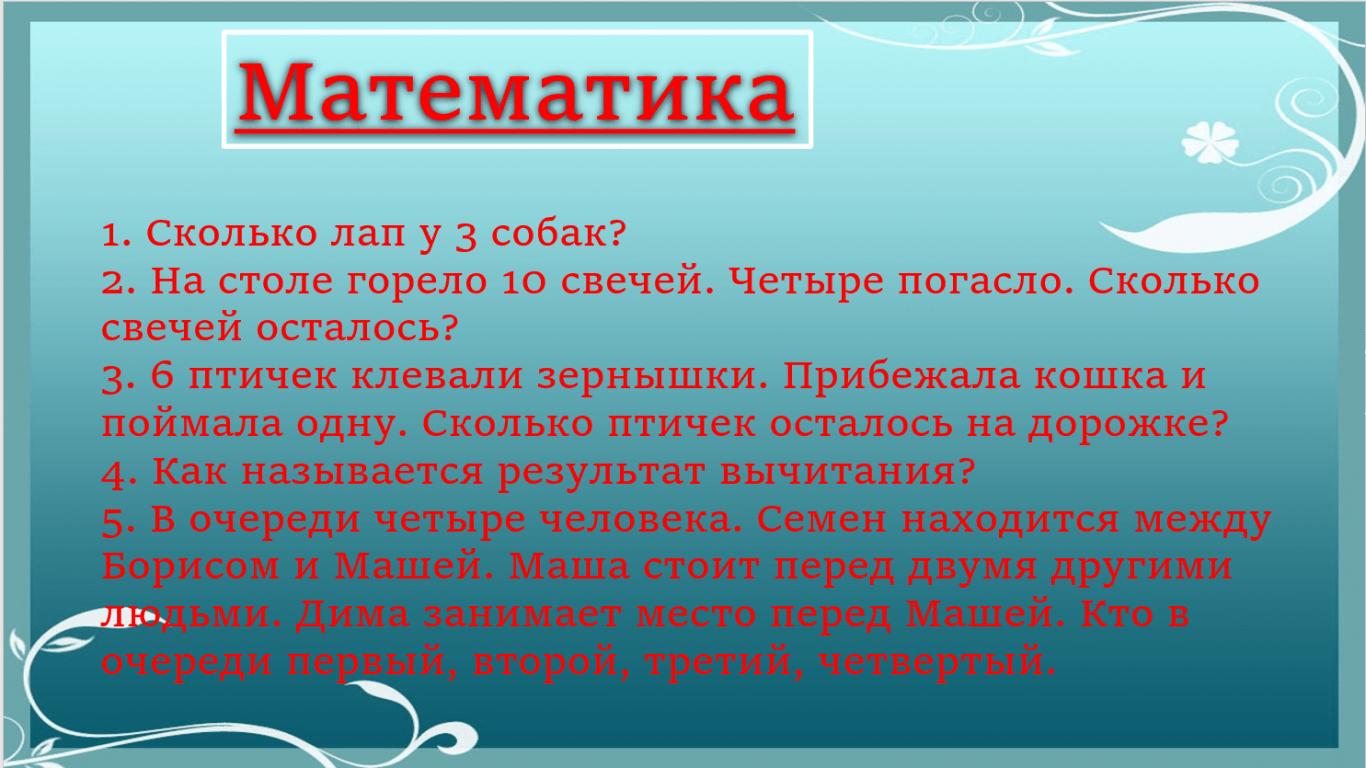 Математика

1. Сколько лап у 3 собак?
2. На столе горело 10 свечей. Четыре погасло. Сколько свечей осталось?
3. 6 птичек клевали зернышки. Прибежала кошка и поймала одну. Сколько птичек осталось на дорожке?
4. Как называется результат вычитания?
5. В очереди четыре человека. Семен находится между Борисом и Машей. Маша стоит перед двумя другими людьми. Дима занимает место перед Машей. Кто в очереди первый, второй, третий, четвертый.